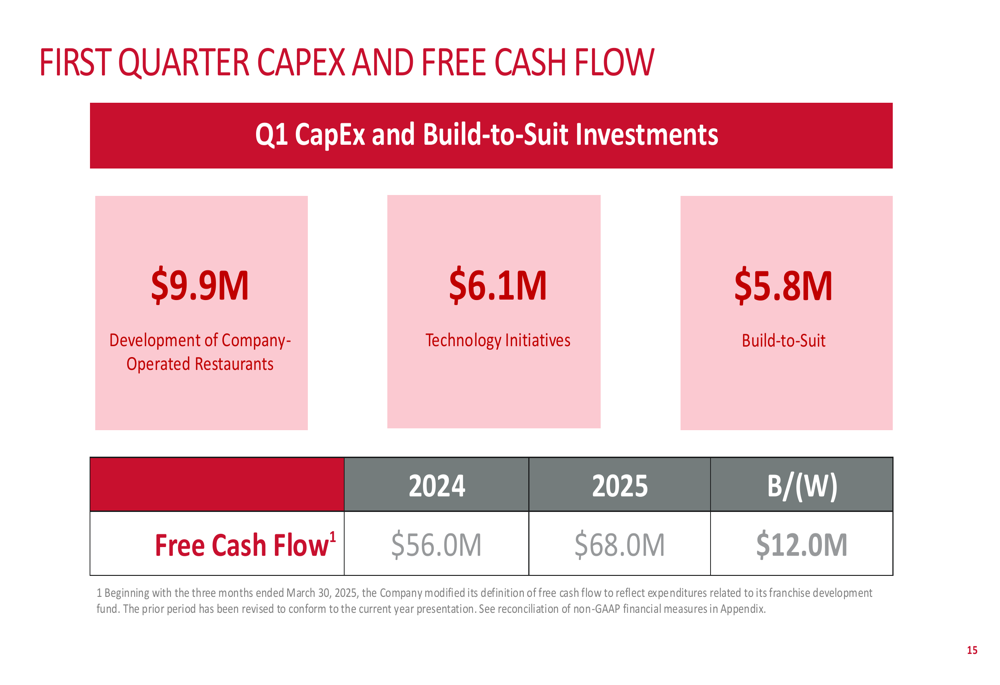 FIRST QUARTER CAPEX AND FREE CASH FLOW

Q1 CapEx and Build-to-Suit Investments

$9.9M
Development of Company-Operated Restaurants

$6.1M
Technology Initiatives

$5.8M
Build-to-Suit

| | 2024 | 2025 | B/(W) |
|---|---|---|---|
| Free Cash Flow$^1$ | $56.0M | $68.0M | $12.0M |

1 Beginning with the three months ended March 30, 2025, the Company modified its definition of free cash flow to reflect expenditures related to its franchise development fund. The prior period has been revised to conform to the current year presentation. See reconciliation of non-GAAP financial measures in Appendix.

15